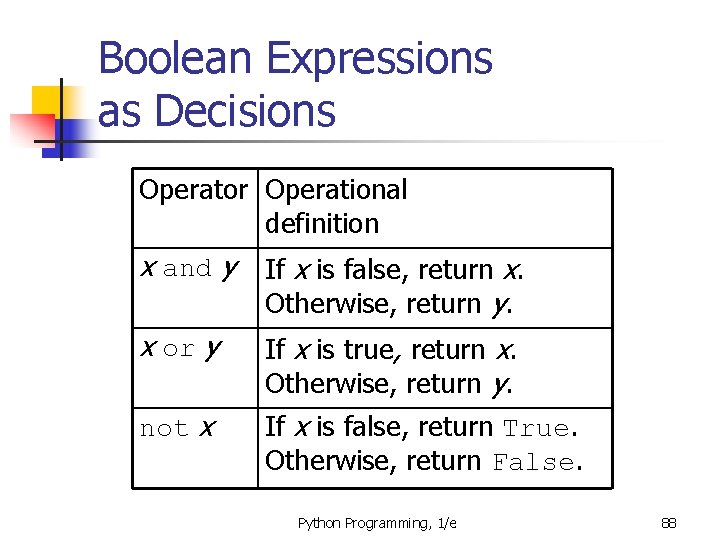 Boolean Expressions as Decisions

| Operator | Operational definition |
|---|---|
| x and y | If x is false, return x. Otherwise, return y. |
| x or y | If x is true, return x. Otherwise, return y. |
| not x | If x is false, return True. Otherwise, return False. |

Python Programming, 1/e

88